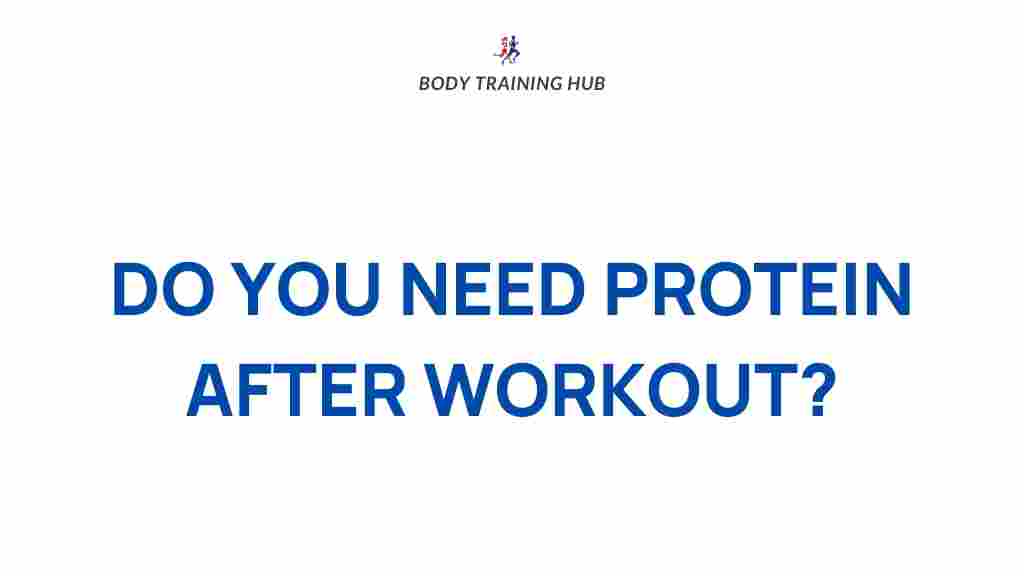 BODY TRAINING HUB

DO YOU NEED PROTEIN AFTER WORKOUT?